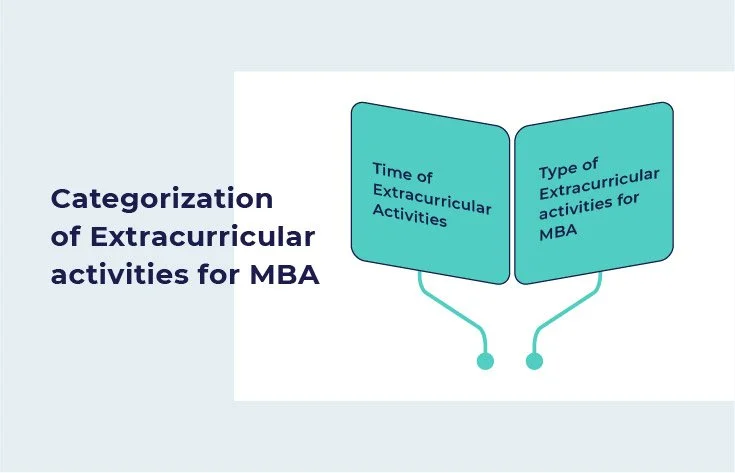 Categorization of Extracurricular activities for MBA

Time of Extracurricular Activities

Type of Extracurricular activities for MBA